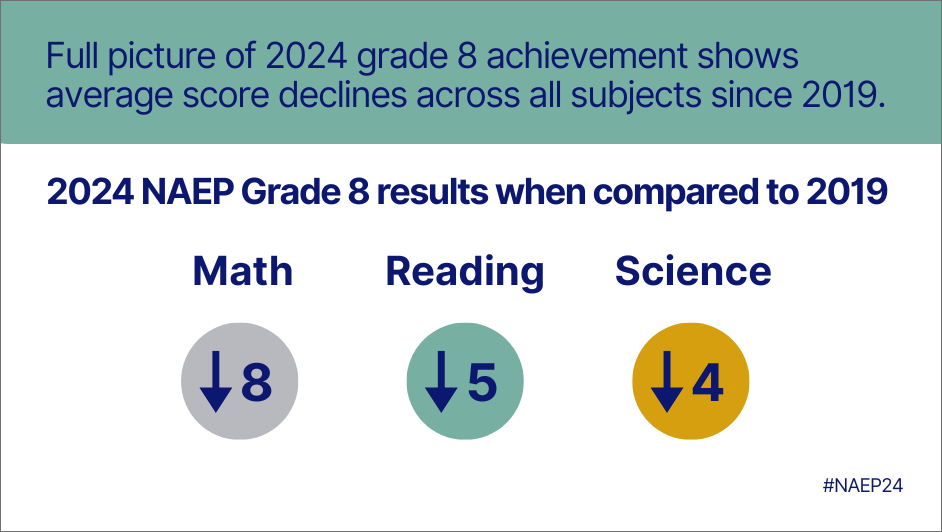 Full picture of 2024 grade 8 achievement shows average score declines across all subjects since 2019.

2024 NAEP Grade 8 results when compared to 2019

Math
↓8

Reading
↓5

Science
↓4

#NAEP24